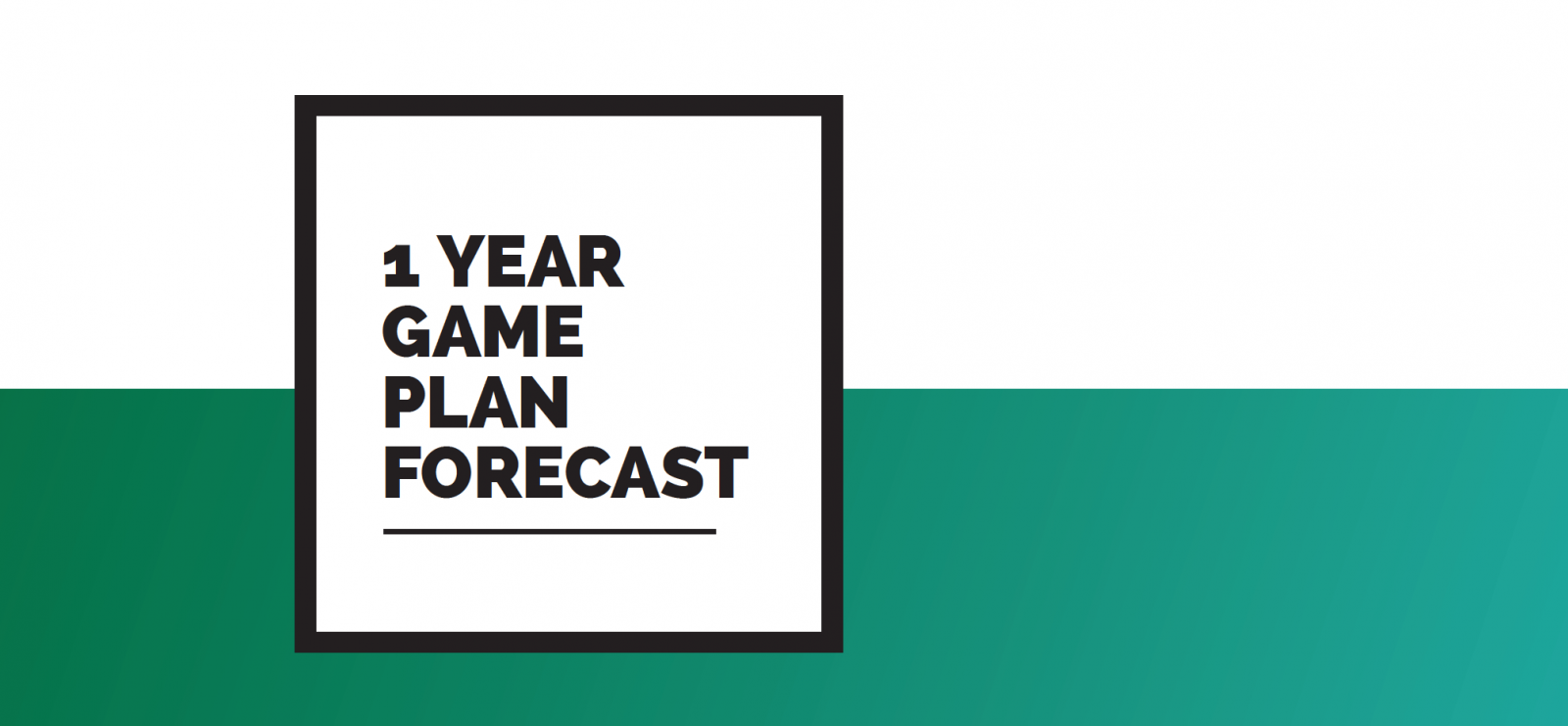 1 YEAR
GAME
PLAN
FORECAST